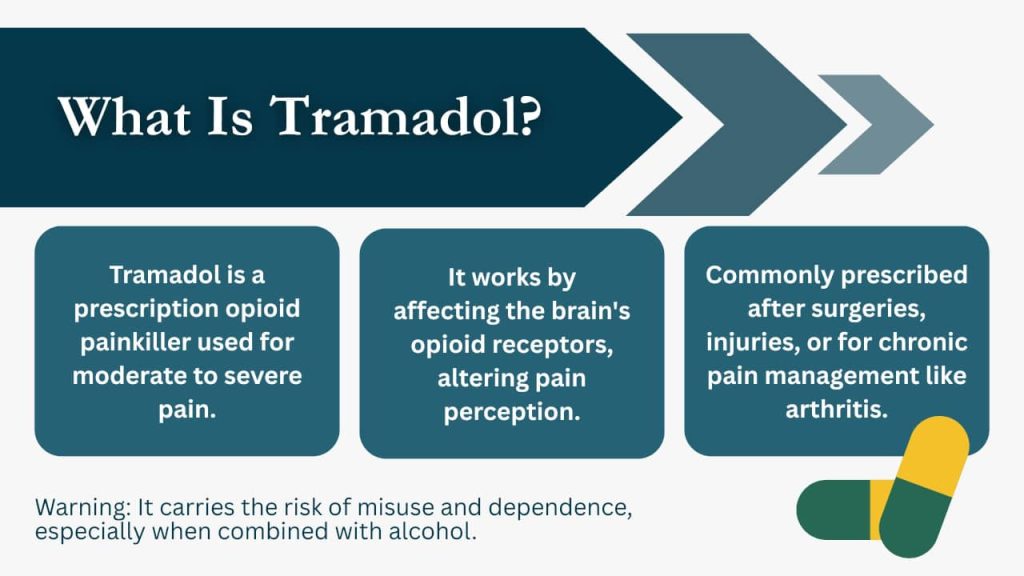 What Is Tramadol?

Tramadol is a prescription opioid painkiller used for moderate to severe pain.

It works by affecting the brain's opioid receptors, altering pain perception.

Commonly prescribed after surgeries, injuries, or for chronic pain management like arthritis.

Warning: It carries the risk of misuse and dependence, especially when combined with alcohol.